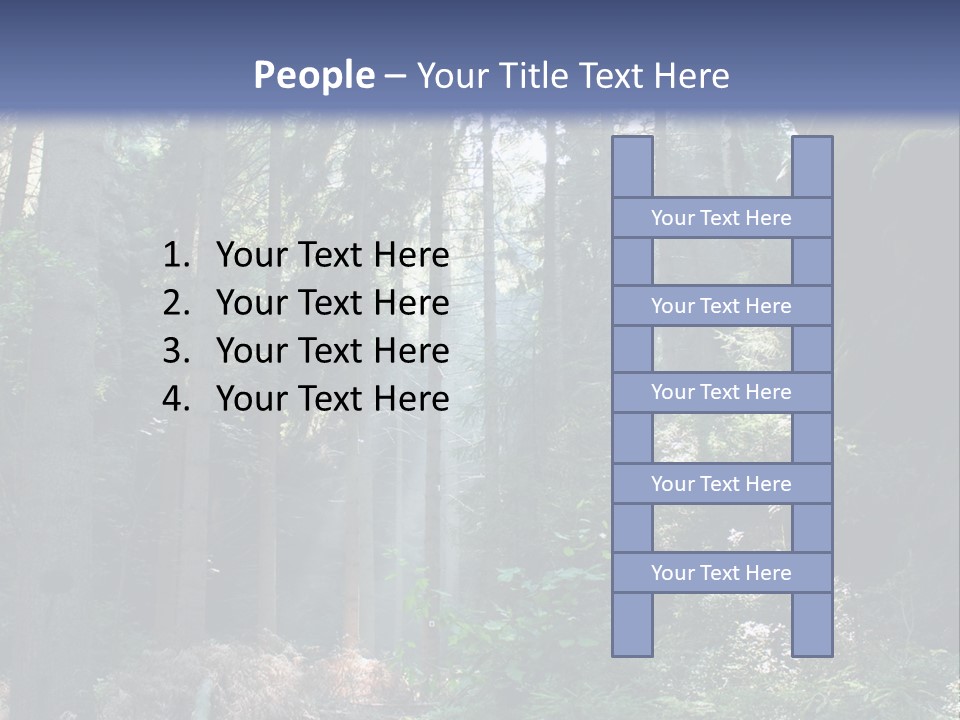 People – Your Title Text Here

1. Your Text Here
2. Your Text Here
3. Your Text Here
4. Your Text Here

Your Text Here

Your Text Here

Your Text Here

Your Text Here

Your Text Here